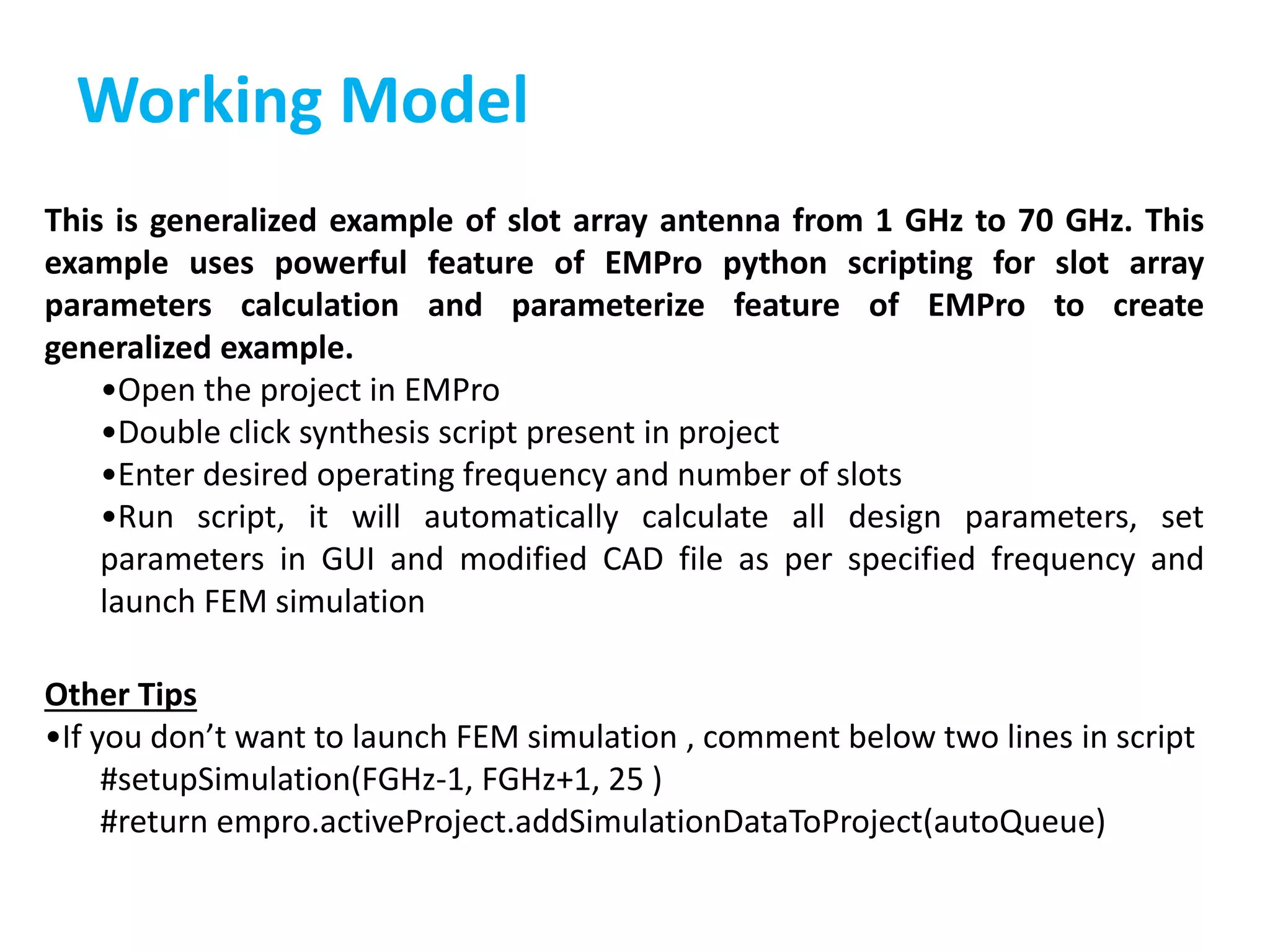 Working Model

This is generalized example of slot array antenna from 1 GHz to 70 GHz. This example uses powerful feature of EMPro python scripting for slot array parameters calculation and parameterize feature of EMPro to create generalized example.

•Open the project in EMPro
•Double click synthesis script present in project
•Enter desired operating frequency and number of slots
•Run script, it will automatically calculate all design parameters, set parameters in GUI and modified CAD file as per specified frequency and launch FEM simulation

Other Tips
•If you don’t want to launch FEM simulation , comment below two lines in script
#setupSimulation(FGHz-1, FGHz+1, 25 )
#return empro.activeProject.addSimulationDataToProject(autoQueue)